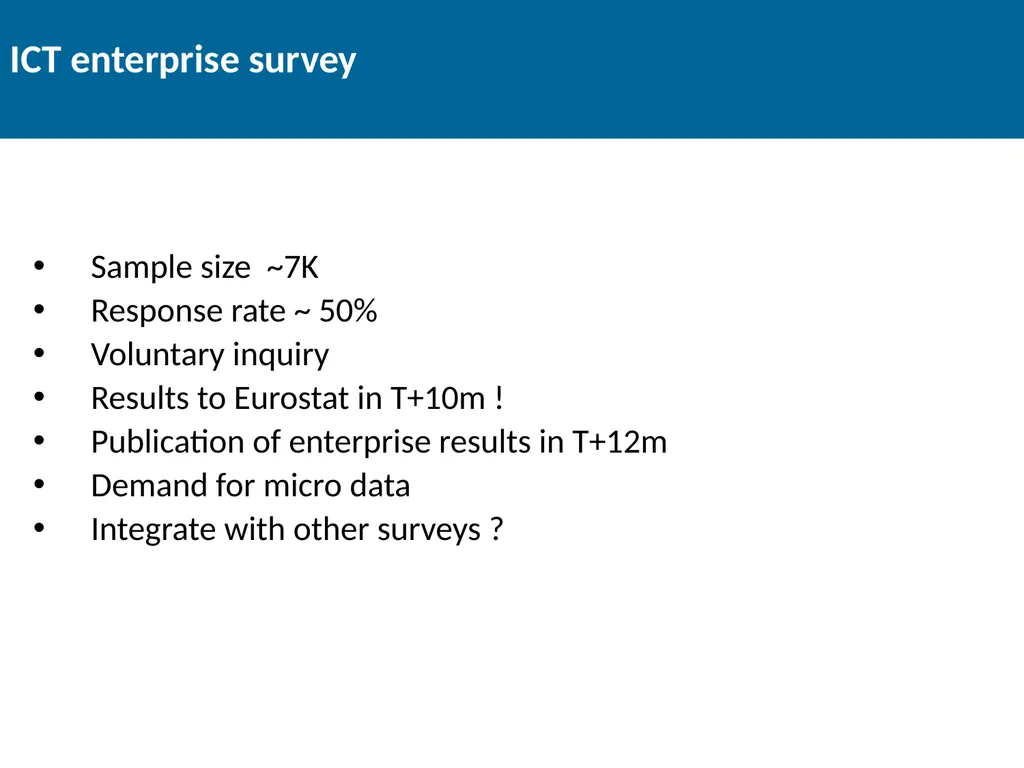 ICT enterprise survey

• Sample size ~7K
• Response rate ~ 50%
• Voluntary inquiry
• Results to Eurostat in T+10m !
• Publication of enterprise results in T+12m
• Demand for micro data
• Integrate with other surveys ?